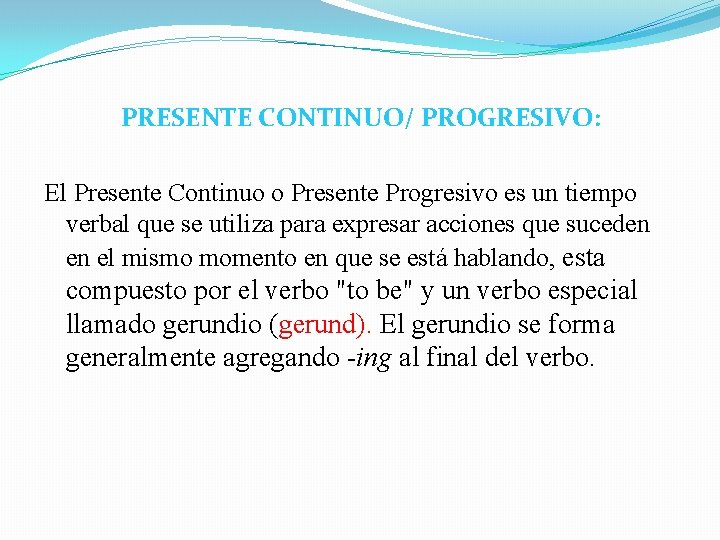 PRESENTE CONTINUO/ PROGRESIVO:

El Presente Continuo o Presente Progresivo es un tiempo verbal que se utiliza para expresar acciones que suceden en el mismo momento en que se está hablando, esta compuesto por el verbo "to be" y un verbo especial llamado gerundio (gerund). El gerundio se forma generalmente agregando -ing al final del verbo.